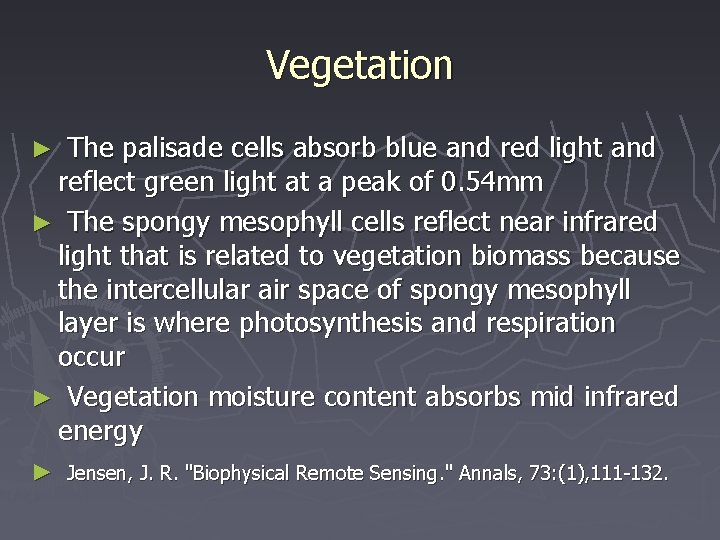 Vegetation

► The palisade cells absorb blue and red light and reflect green light at a peak of 0.54mm

► The spongy mesophyll cells reflect near infrared light that is related to vegetation biomass because the intercellular air space of spongy mesophyll layer is where photosynthesis and respiration occur

► Vegetation moisture content absorbs mid infrared energy

► Jensen, J. R. "Biophysical Remote Sensing." Annals, 73:(1),111-132.